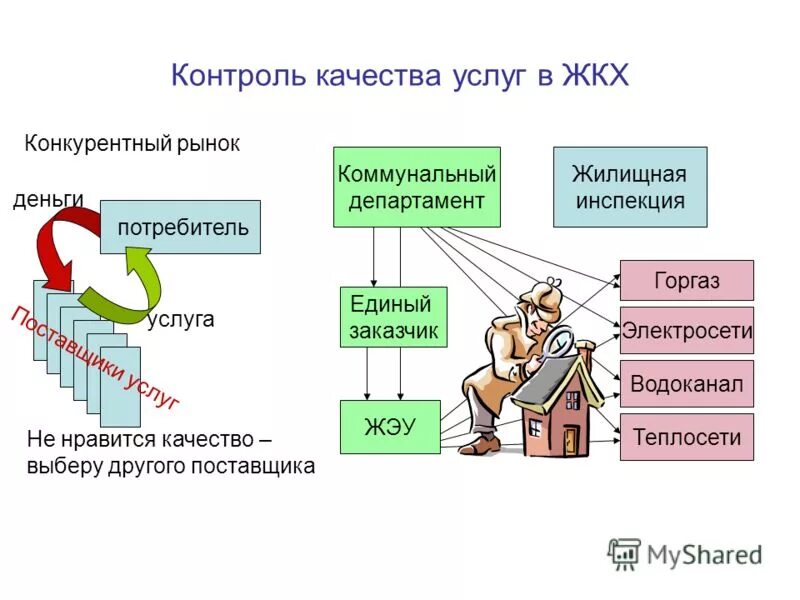 Контроль качества услуг в ЖКХ

Конкурентный рынок

деньги

потребитель

услуга

Поставщики услуг

Не нравится качество – выберу другого поставщика

Коммунальный департамент

Жилищная инспекция

Единый заказчик

ЖЭУ

Горгаз

Электросети

Водоканал

Теплосети

MyShared